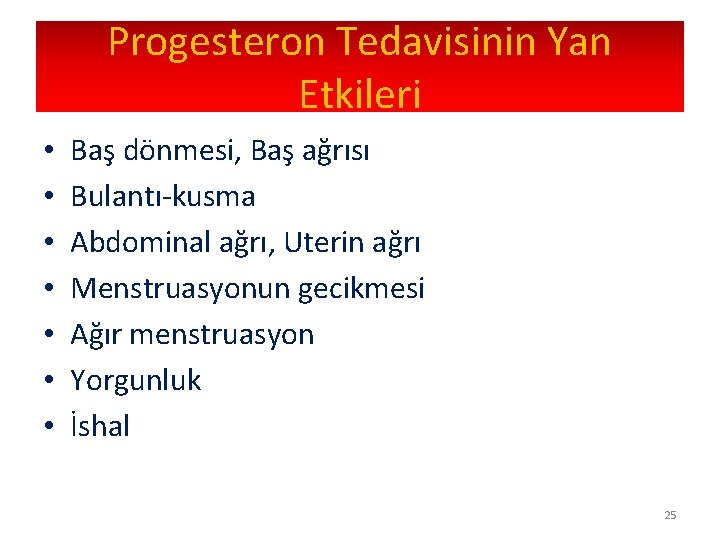 Progesteron Tedavisinin Yan Etkileri

• Baş dönmesi, Baş ağrısı
• Bulantı-kusma
• Abdominal ağrı, Uterin ağrı
• Menstruasyonun gecikmesi
• Ağır menstruasyon
• Yorgunluk
• İshal

25